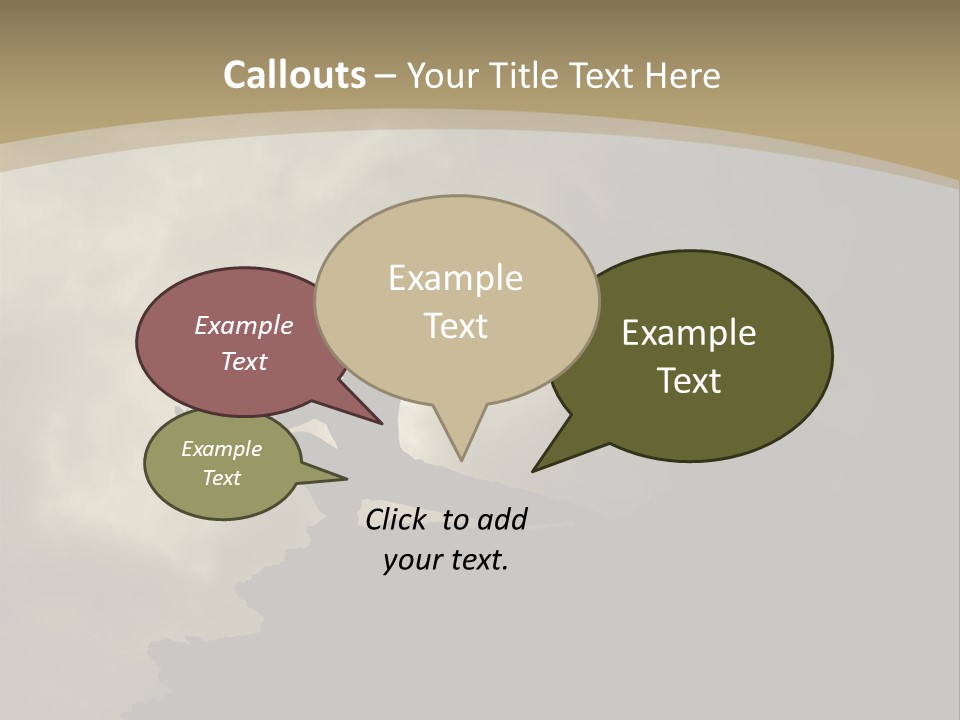 Callouts – Your Title Text Here

Example Text

Example Text

Example Text

Example Text

Click to add your text.